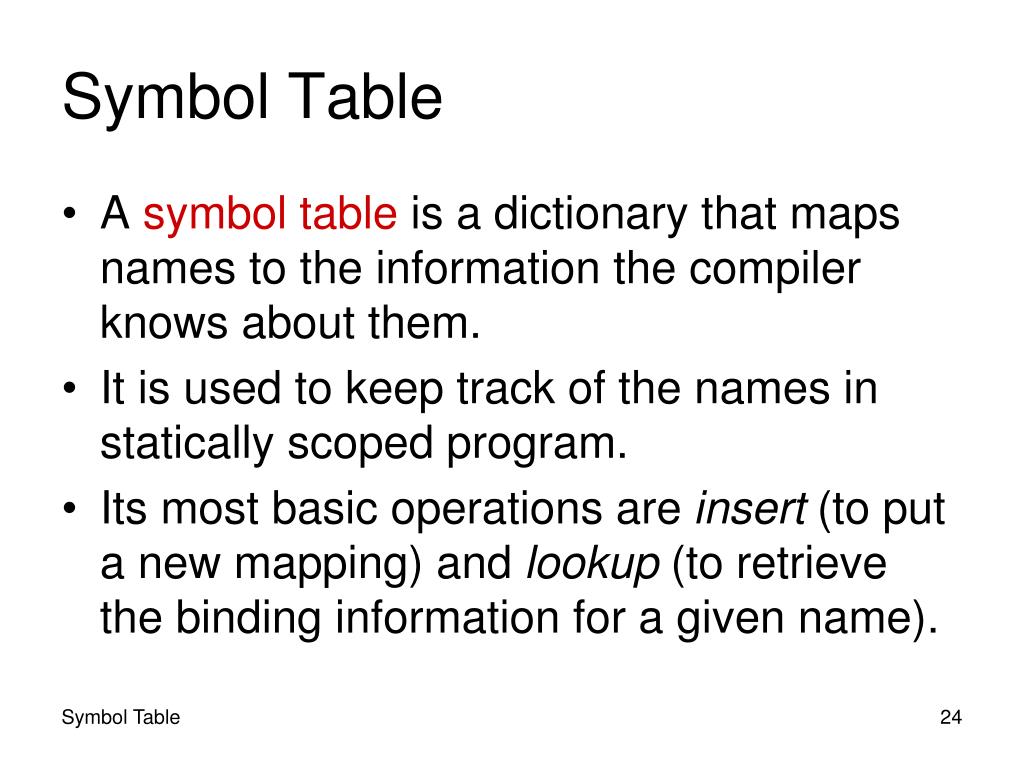 Symbol Table

• A symbol table is a dictionary that maps names to the information the compiler knows about them.

• It is used to keep track of the names in statically scoped program.

• Its most basic operations are insert (to put a new mapping) and lookup (to retrieve the binding information for a given name).

Symbol Table

24